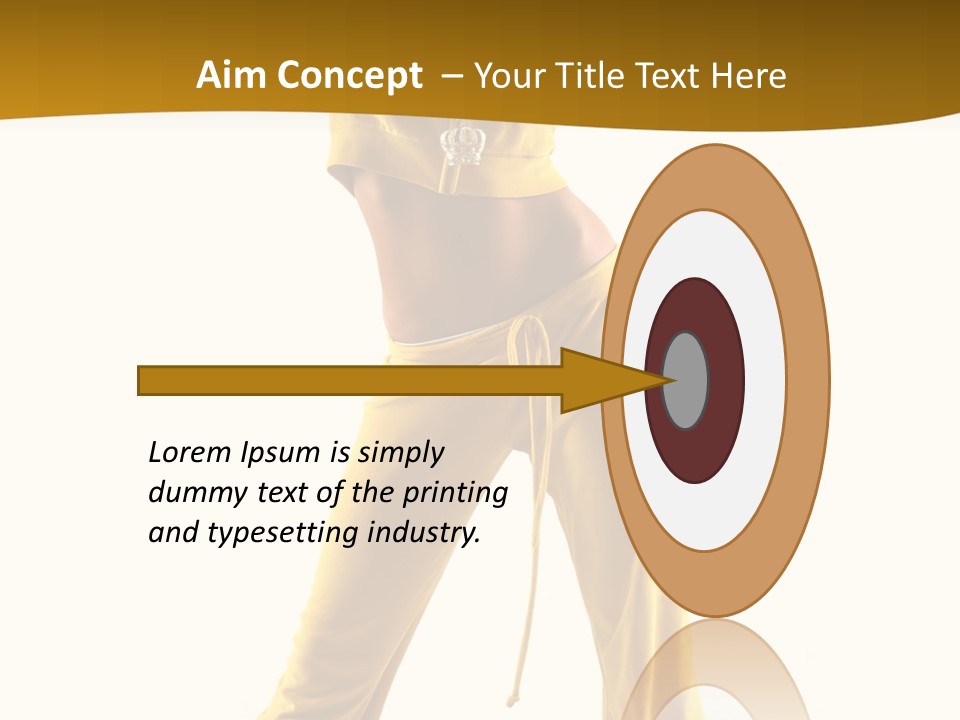 Aim Concept – Your Title Text Here

Lorem Ipsum is simply dummy text of the printing and typesetting industry.